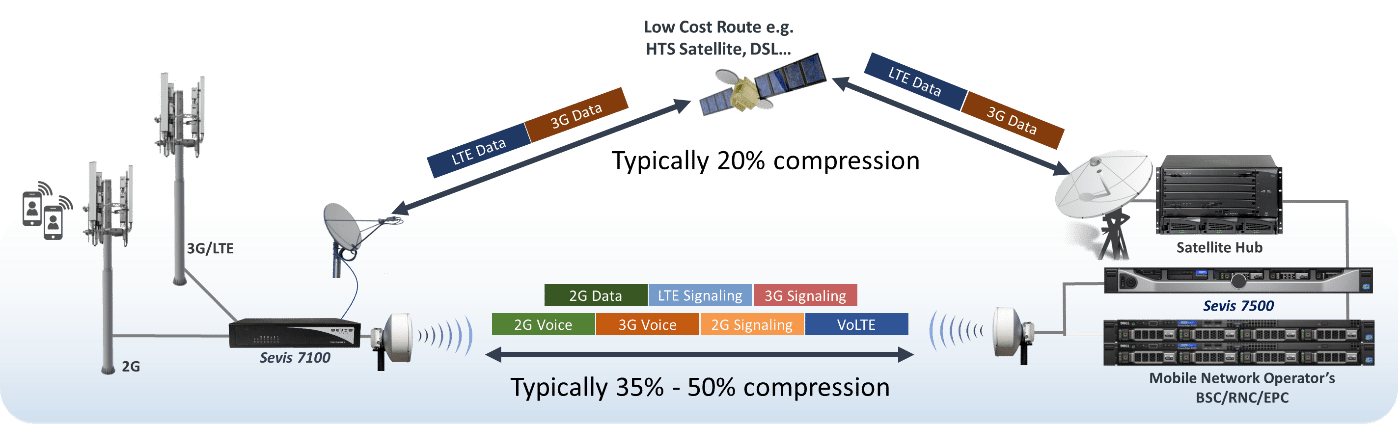 Low Cost Route e.g.
HTS Satellite, DSL...

LTE Data
3G Data

LTE Data
3G Data

Typically 20% compression

3G/LTE

2G

Sevis 7100

Satellite Hub

Sevis 7500

2G Data
LTE Signaling
3G Signaling
2G Voice
3G Voice
2G Signaling
VoLTE

Typically 35% - 50% compression

Mobile Network Operator's
BSC/RNC/EPC